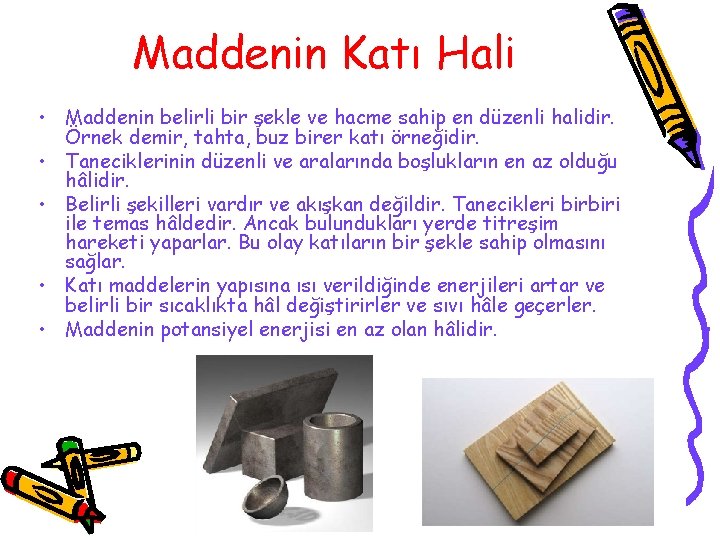 Maddenin Katı Hali

• Maddenin belirli bir şekle ve hacme sahip en düzenli halidir. Örnek demir, tahta, buz birer katı örneğidir.
• Taneciklerinin düzenli ve aralarında boşlukların en az olduğu hâlidir.
• Belirli şekilleri vardır ve akışkan değildir. Tanecikleri birbiri ile temas hâldedir. Ancak bulundukları yerde titreşim hareketi yaparlar. Bu olay katıların bir şekle sahip olmasını sağlar.
• Katı maddelerin yapısına ısı verildiğinde enerjileri artar ve belirli bir sıcaklıkta hâl değiştirirler ve sıvı hâle geçerler.
• Maddenin potansiyel enerjisi en az olan hâlidir.